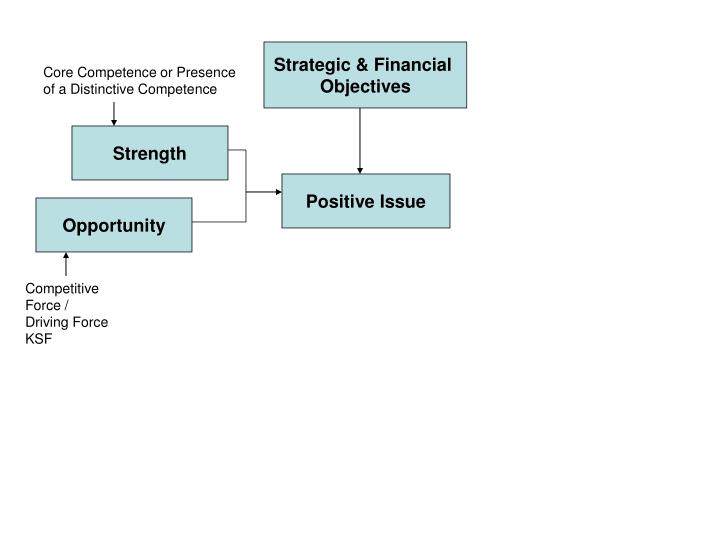 Core Competence or Presence of a Distinctive Competence

Strategic & Financial Objectives

Strength

Positive Issue

Opportunity

Competitive Force / Driving Force KSF